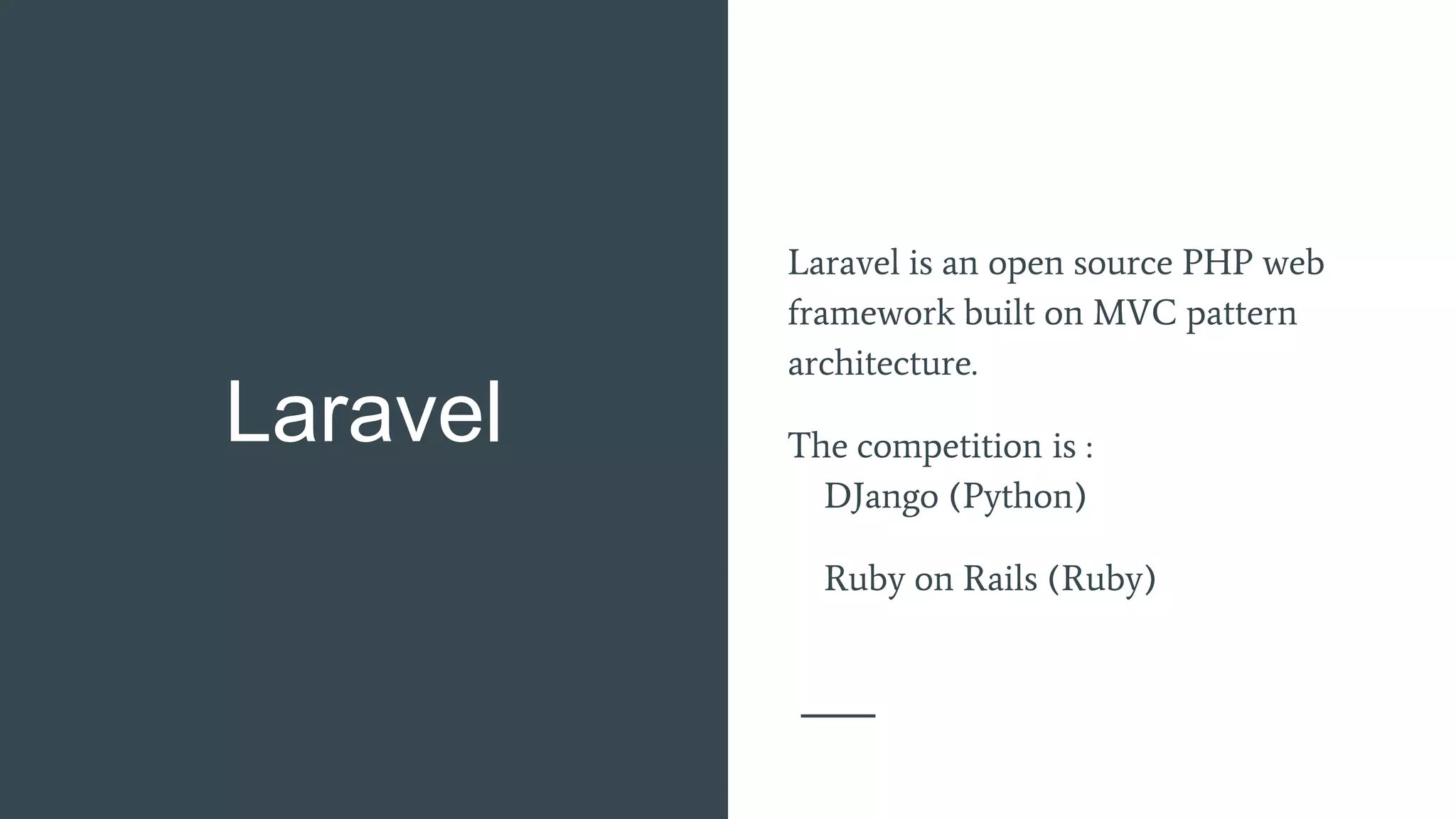 Laravel

Laravel is an open source PHP web framework built on MVC pattern architecture.

The competition is :
DJango (Python)

Ruby on Rails (Ruby)